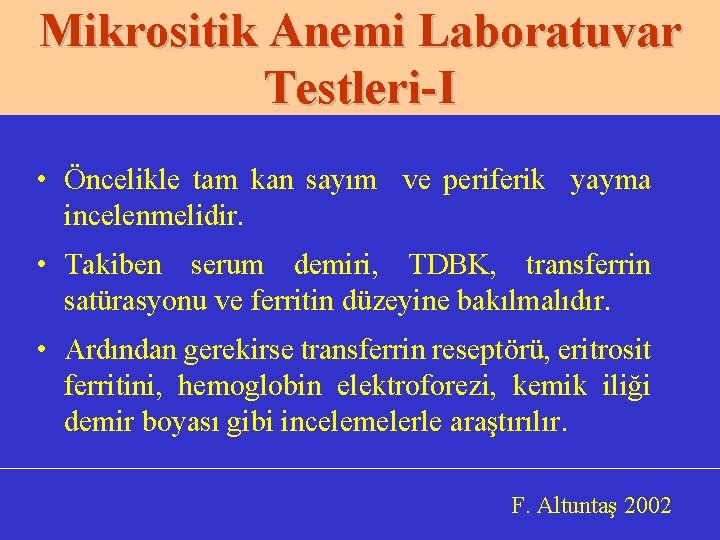 Mikrositik Anemi Laboratuvar Testleri-I

• Öncelikle tam kan sayım ve periferik yayma incelenmelidir.

• Takiben serum demiri, TDBK, transferrin satürasyonu ve ferritin düzeyine bakılmalıdır.

• Ardından gerekirse transferrin reseptörü, eritrosit ferritini, hemoglobin elektroforezi, kemik iliği demir boyası gibi incelemelerle araştırılır.

F. Altuntaş 2002